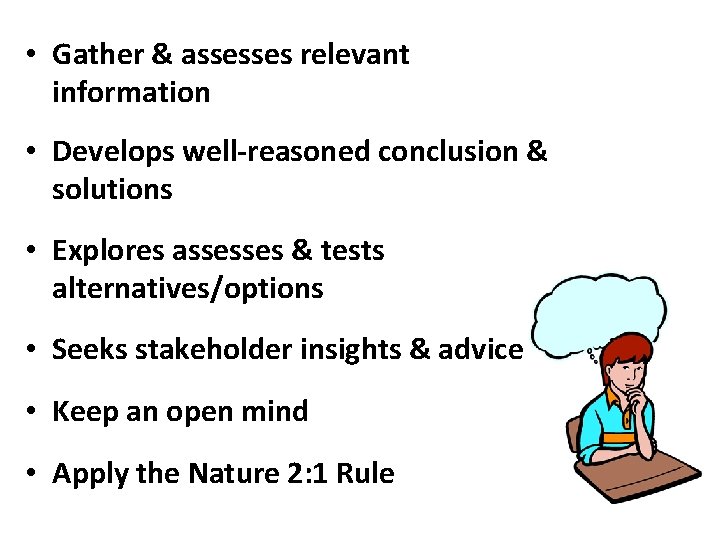 • Gather & assesses relevant information

• Develops well-reasoned conclusion & solutions

• Explores assesses & tests alternatives/options

• Seeks stakeholder insights & advice

• Keep an open mind

• Apply the Nature 2:1 Rule